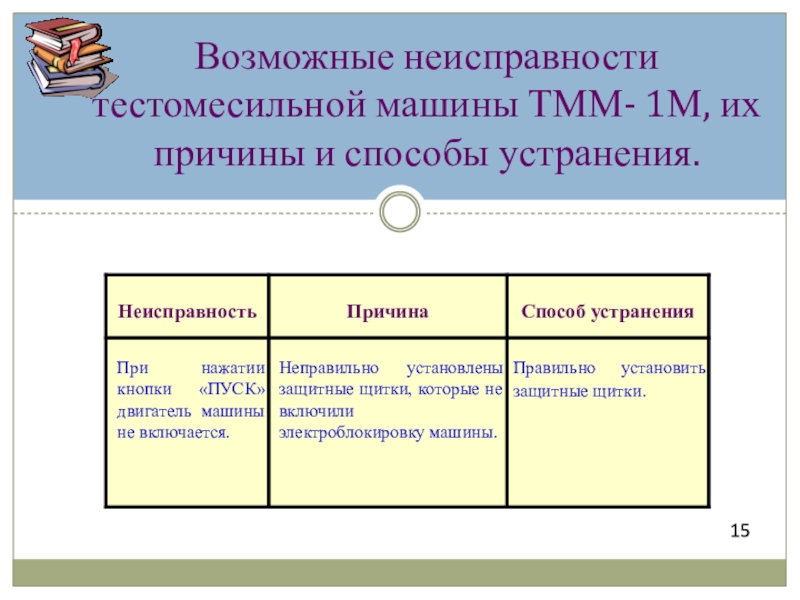 Возможные неисправности тестомесильной машины ТММ- 1М, их причины и способы устранения.

| Неисправность | Причина | Способ устранения |
|---|---|---|
| При нажатии кнопки «ПУСК» двигатель машины не включается. | Неправильно установлены защитные щитки, которые не включили электроблокировку машины. | Правильно установить защитные щитки. |

15